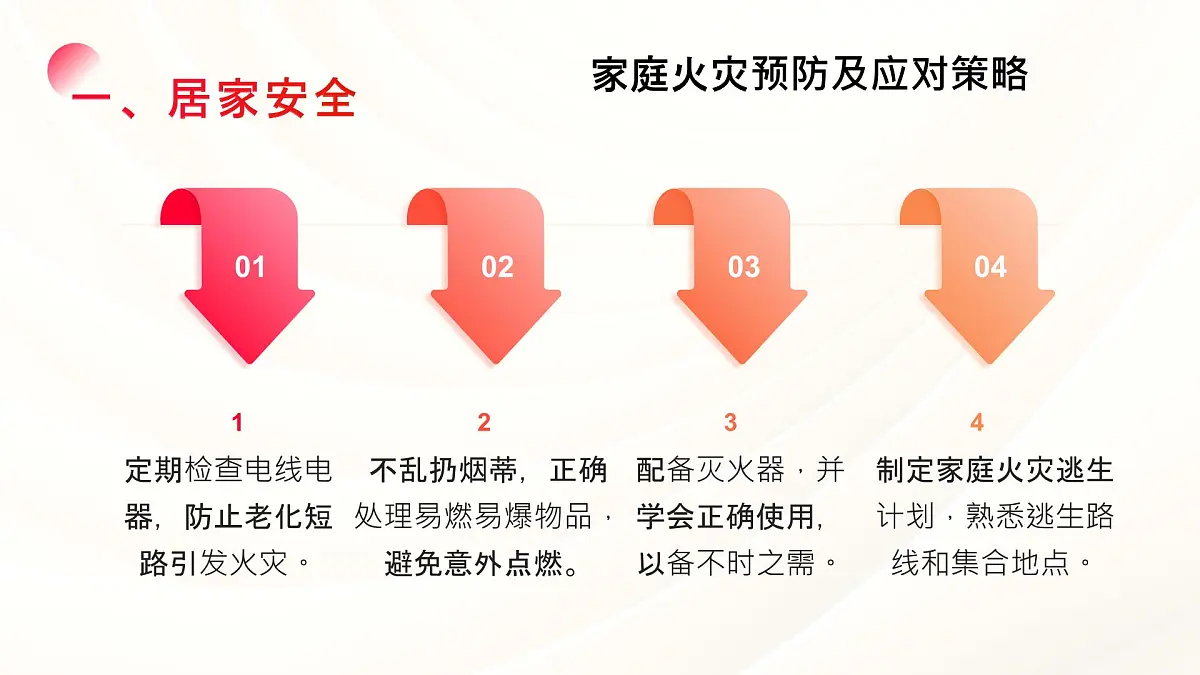 一、居家安全

家庭火灾预防及应对策略

01

02

03

04

1
定期检查电线电器，防止老化短路引发火灾。

2
不乱扔烟蒂，正确处理易燃易爆物品，避免意外点燃。

3
配备灭火器，并学会正确使用，以备不时之需。

4
制定家庭火灾逃生计划，熟悉逃生路线和集合地点。